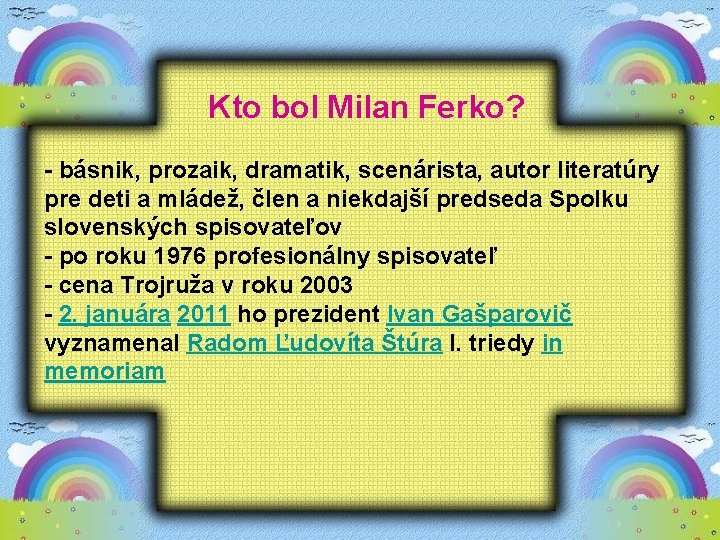 Kto bol Milan Ferko?

- básnik, prozaik, dramatik, scenárista, autor literatúry pre deti a mládež, člen a niekdajší predseda Spolku slovenských spisovateľov
- po roku 1976 profesionálny spisovateľ
- cena Trojruža v roku 2003
- 2. januára 2011 ho prezident Ivan Gašparovič vyznamenal Radom Ľudovíta Štúra I. triedy in memoriam